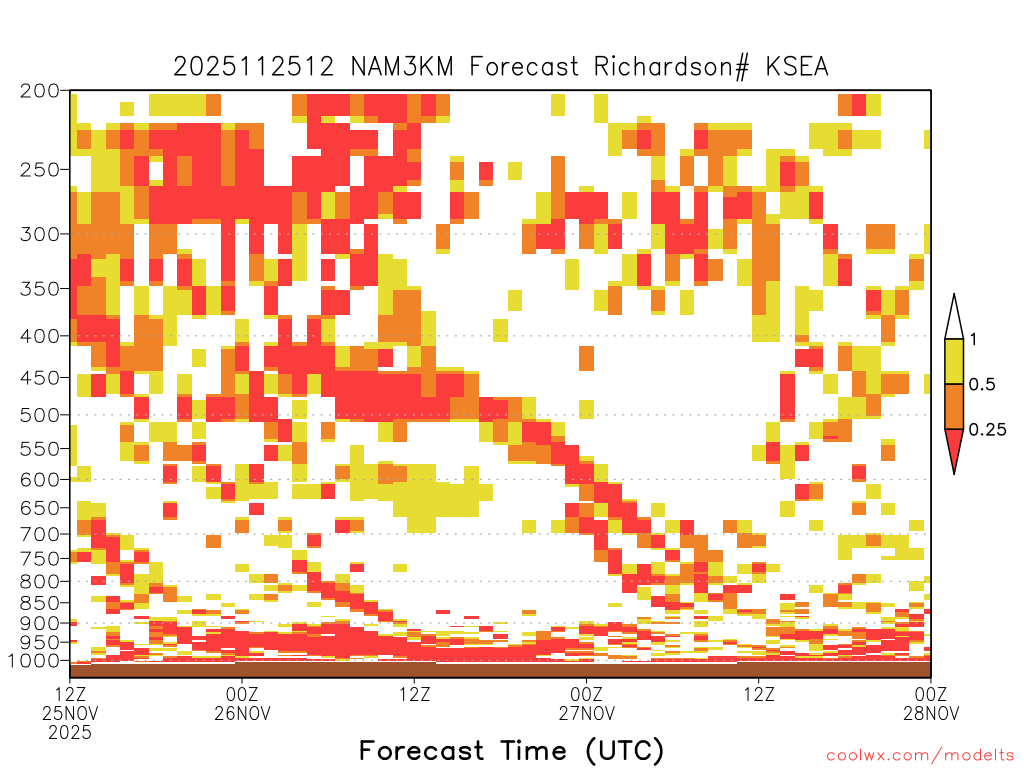 2025112512 NAM3KM Forecast Richardson# KSEA

200
250
300
350
400
450
500
550
600
650
700
750
800
850
900
950
1000

1
0.5
0.25

12Z
25NOV
2025

00Z
26NOV

12Z

00Z
27NOV

12Z

00Z
28NOV

Forecast Time (UTC)

coolwx.com/modelts